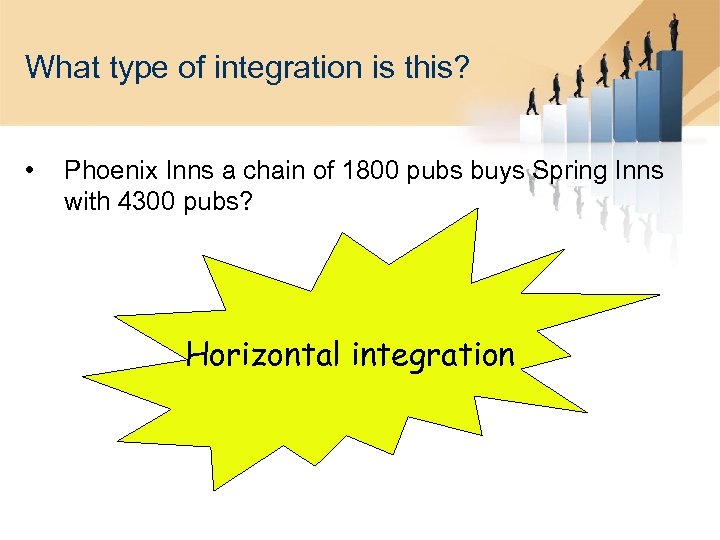 What type of integration is this?

• Phoenix Inns a chain of 1800 pubs buys Spring Inns with 4300 pubs?

Horizontal integration